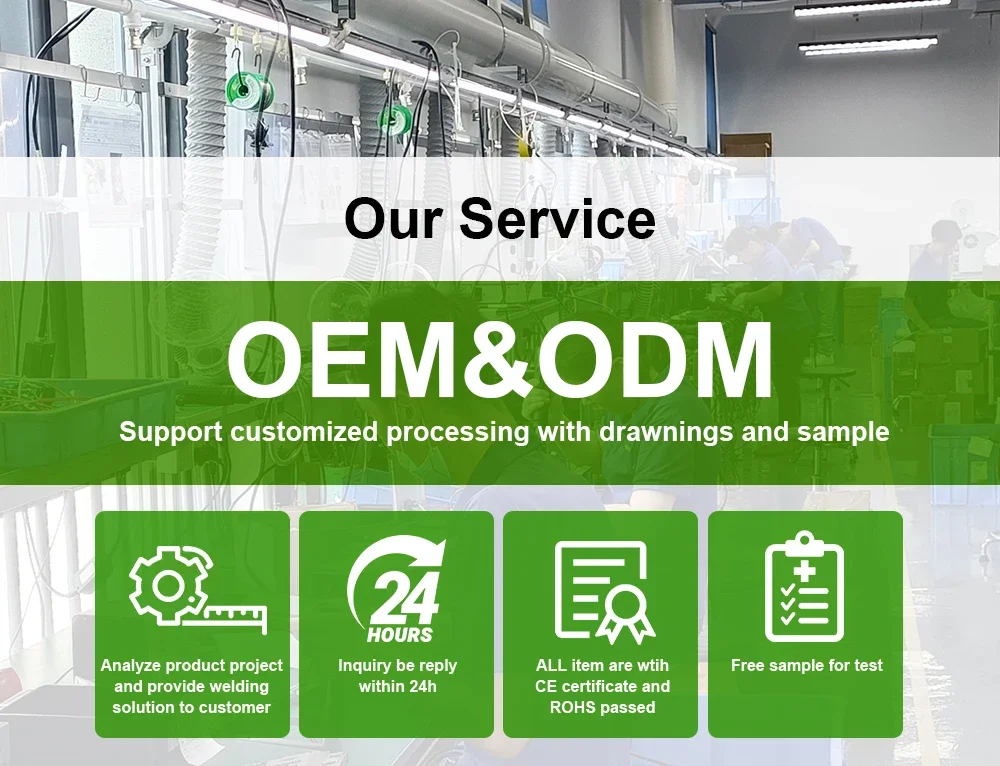 Our Service

OEM&ODM

Support customized processing with drawnings and sample

Analyze product project and provide welding solution to customer

24 HOURS

Inquiry be reply within 24h

ALL item are wtih CE certificate and ROHS passed

Free sample for test